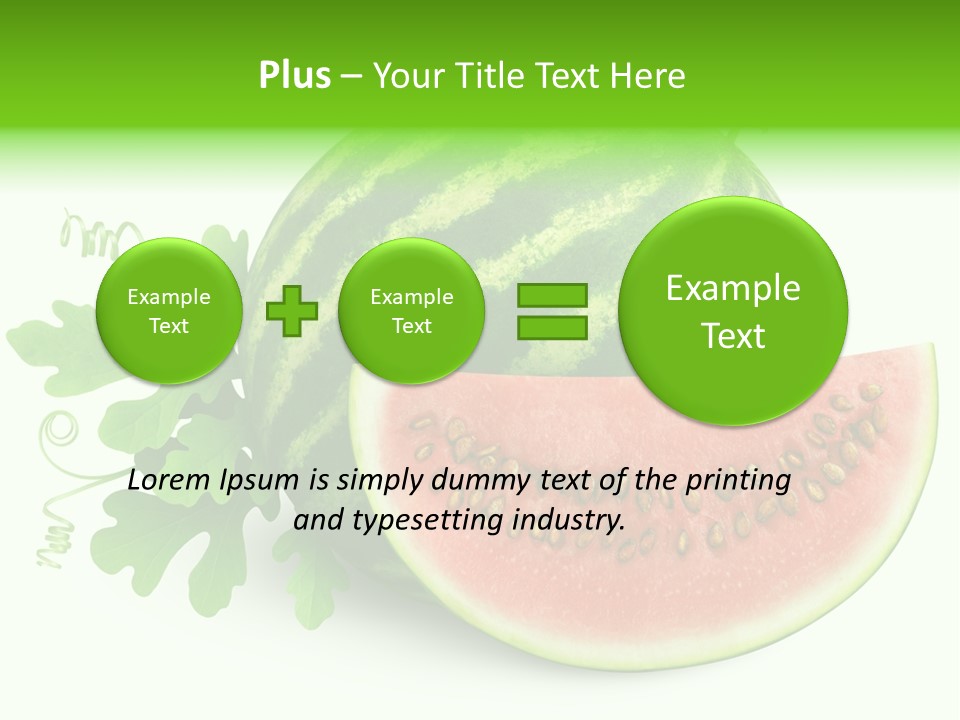 Plus – Your Title Text Here

Example Text

Example Text

Example Text

Lorem Ipsum is simply dummy text of the printing and typesetting industry.